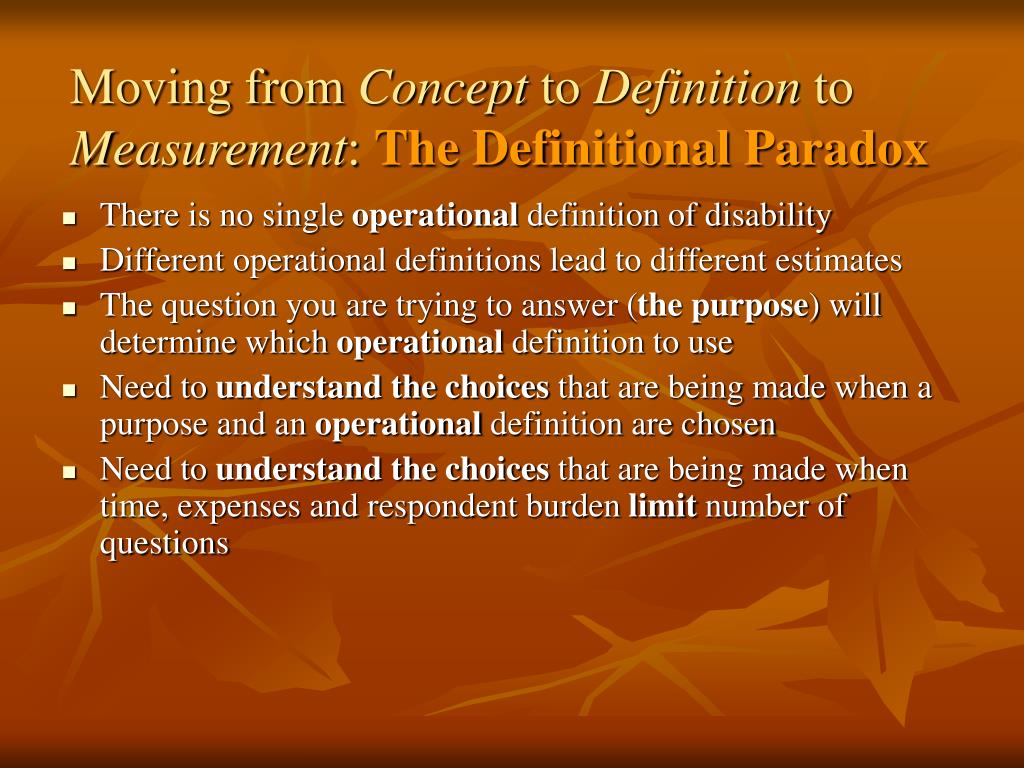 Moving from Concept to Definition to Measurement: The Definitional Paradox

- There is no single operational definition of disability
- Different operational definitions lead to different estimates
- The question you are trying to answer (the purpose) will determine which operational definition to use
- Need to understand the choices that are being made when a purpose and an operational definition are chosen
- Need to understand the choices that are being made when time, expenses and respondent burden limit number of questions